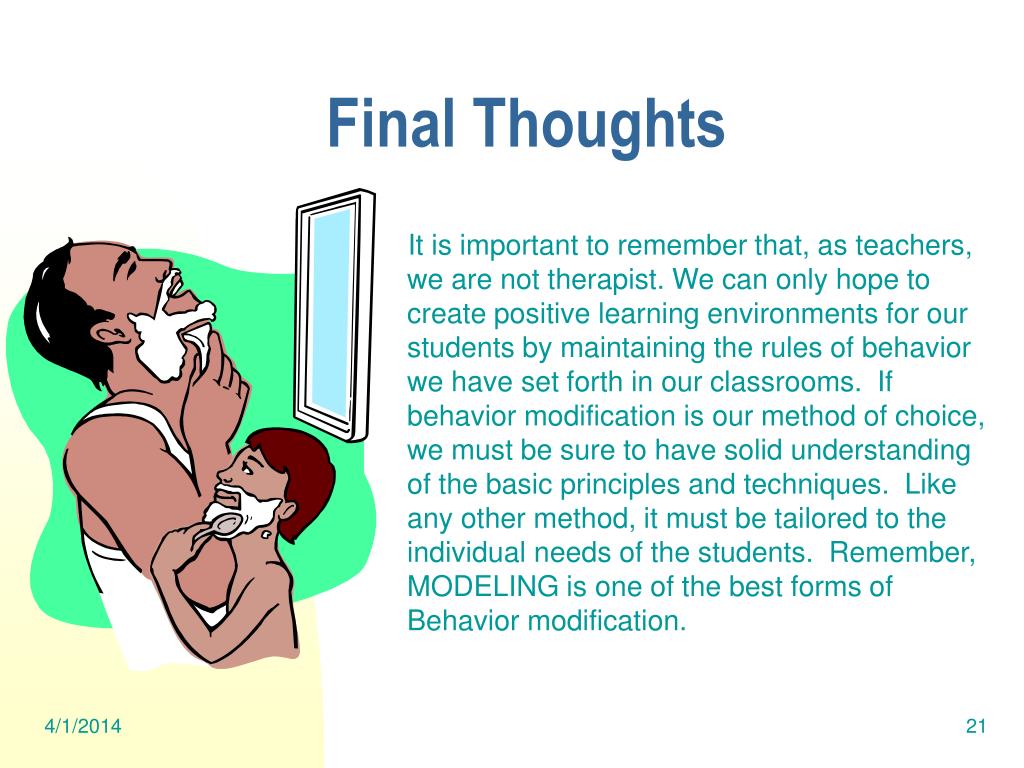 Final Thoughts

It is important to remember that, as teachers, we are not therapist. We can only hope to create positive learning environments for our students by maintaining the rules of behavior we have set forth in our classrooms. If behavior modification is our method of choice, we must be sure to have solid understanding of the basic principles and techniques. Like any other method, it must be tailored to the individual needs of the students. Remember, MODELING is one of the best forms of Behavior modification.

4/1/2014

21